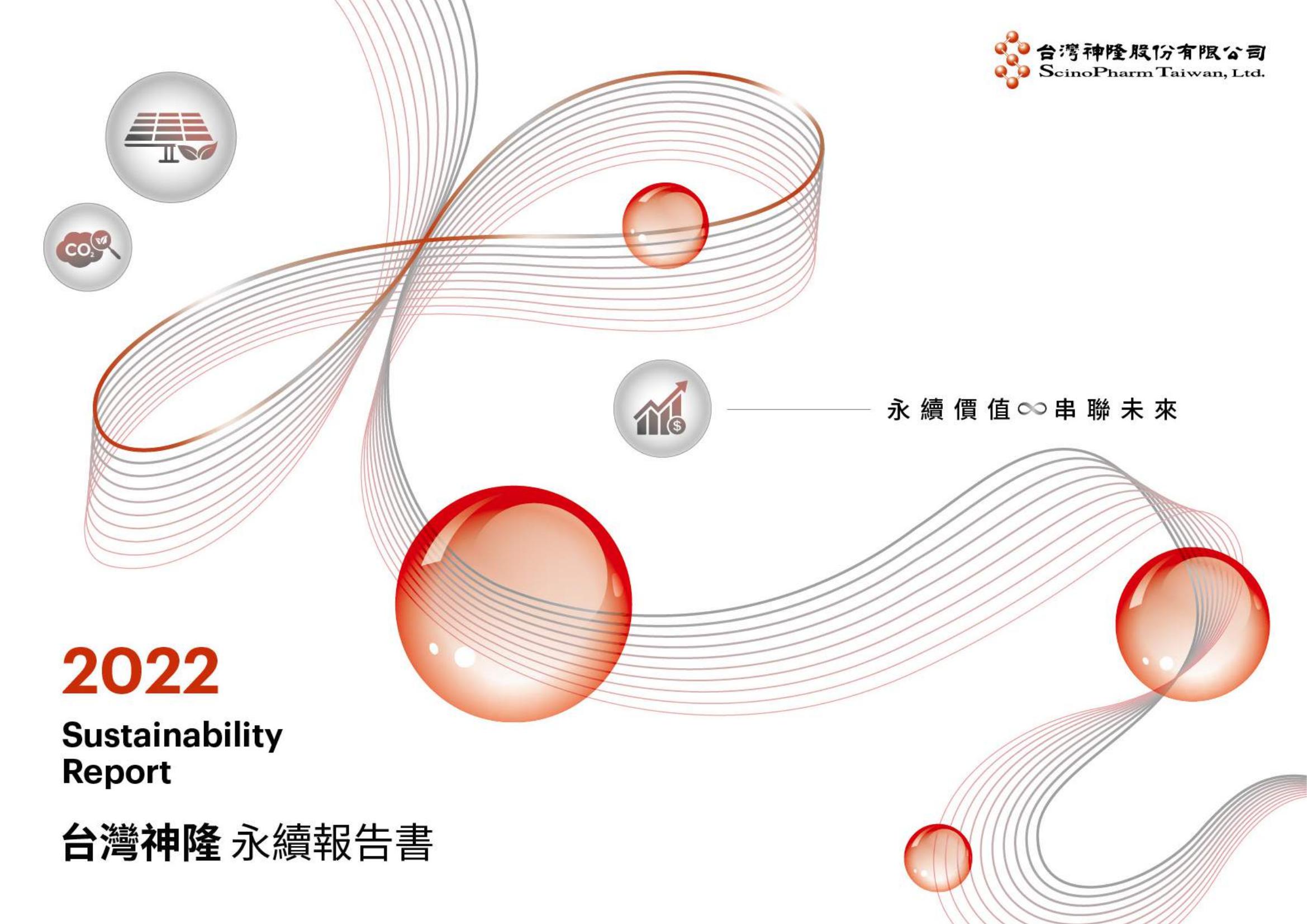 台灣神隆股份有限公司
ScinoPharm Taiwan, Ltd.

$CO_2$

永續價值∞串聯未來

2022
Sustainability Report

台灣神隆 永續報告書